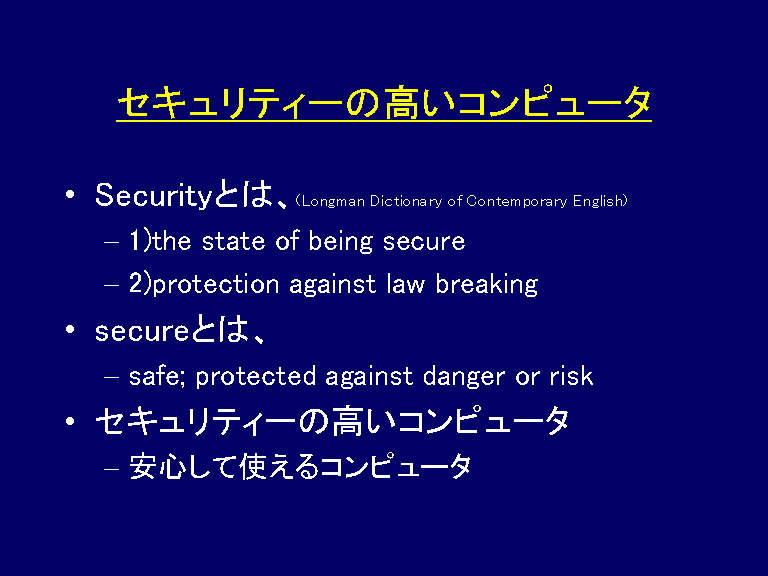 セキュリティーの高いコンピュータ

• Securityとは、(Longman Dictionary of Contemporary English)
 – 1)the state of being secure
 – 2)protection against law breaking
• secureとは、
 – safe; protected against danger or risk
• セキュリティーの高いコンピュータ
 – 安心して使えるコンピュータ